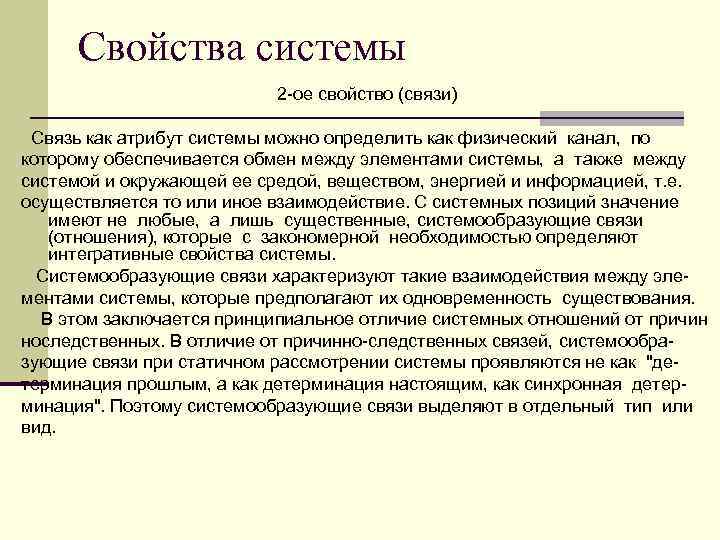 Свойства системы

2-ое свойство (связи)

Связь как атрибут системы можно определить как физический канал, по которому обеспечивается обмен между элементами системы, а также между системой и окружающей ее средой, веществом, энергией и информацией, т.е. осуществляется то или иное взаимодействие. С системных позиций значение имеют не любые, а лишь существенные, системообразующие связи (отношения), которые с закономерной необходимостью определяют интегративные свойства системы.

Системообразующие связи характеризуют такие взаимодействия между элементами системы, которые предполагают их одновременность существования.

В этом заключается принципиальное отличие системных отношений от причин носледственных. В отличие от причинно-следственных связей, системообразующие связи при статичном рассмотрении системы проявляются не как "детерминация прошлым, а как детерминация настоящим, как синхронная детерминация". Поэтому системообразующие связи выделяют в отдельный тип или вид.